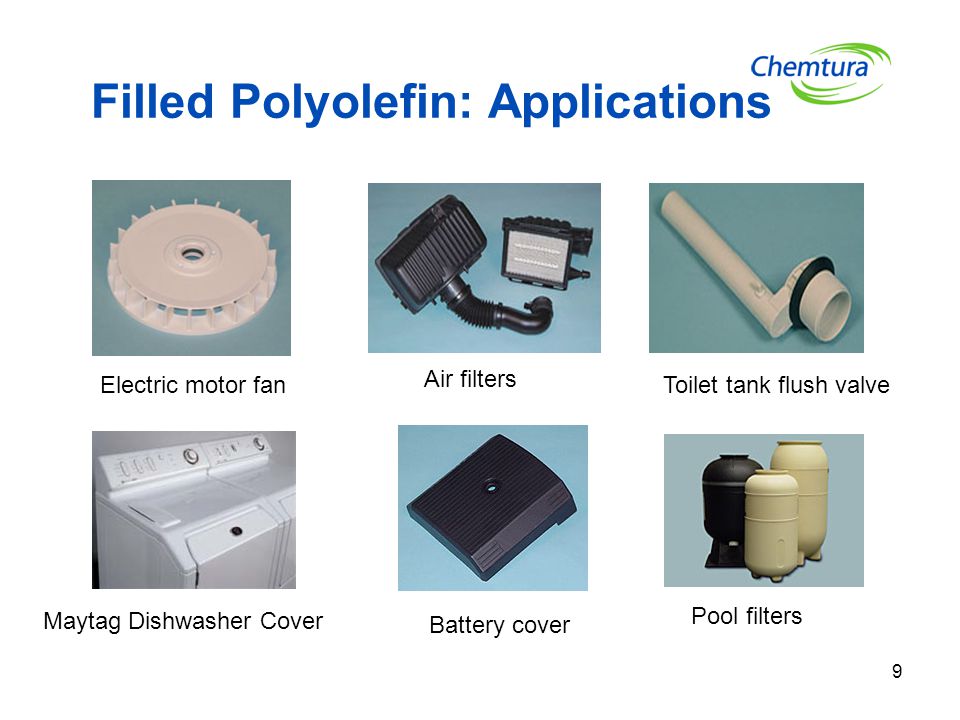 Chemtura

Filled Polyolefin: Applications

Electric motor fan

Air filters

Toilet tank flush valve

Maytag Dishwasher Cover

Battery cover

Pool filters

9